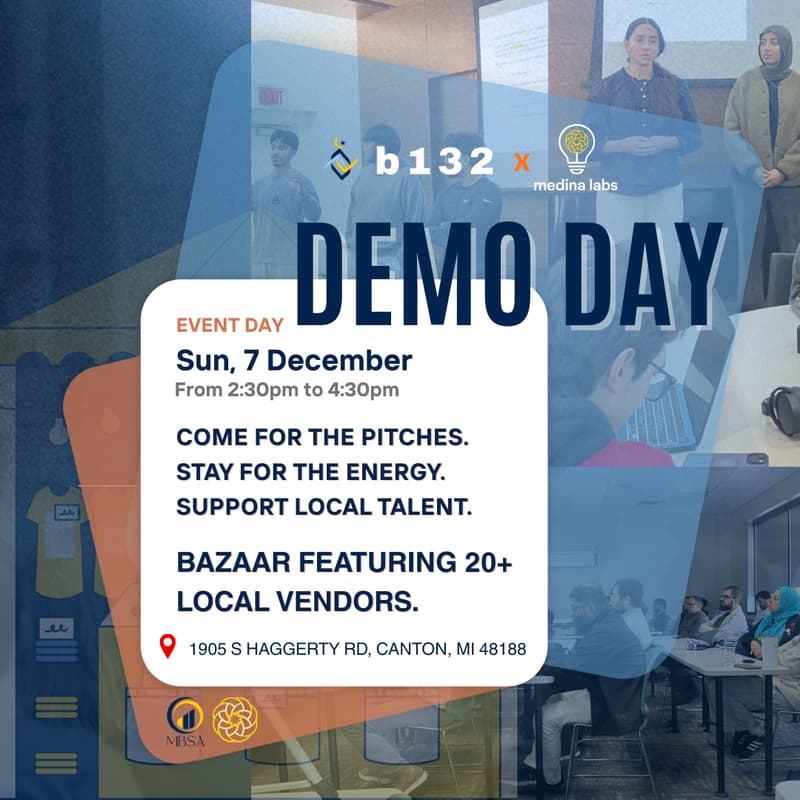 EXIT

b132 x medina labs

DEMO DAY

EVENT DAY
Sun, 7 December
From 2:30pm to 4:30pm

COME FOR THE PITCHES.
STAY FOR THE ENERGY.
SUPPORT LOCAL TALENT.

BAZAAR FEATURING 20+ LOCAL VENDORS.

1905 S HAGGERTY RD, CANTON, MI 48188

MBSA